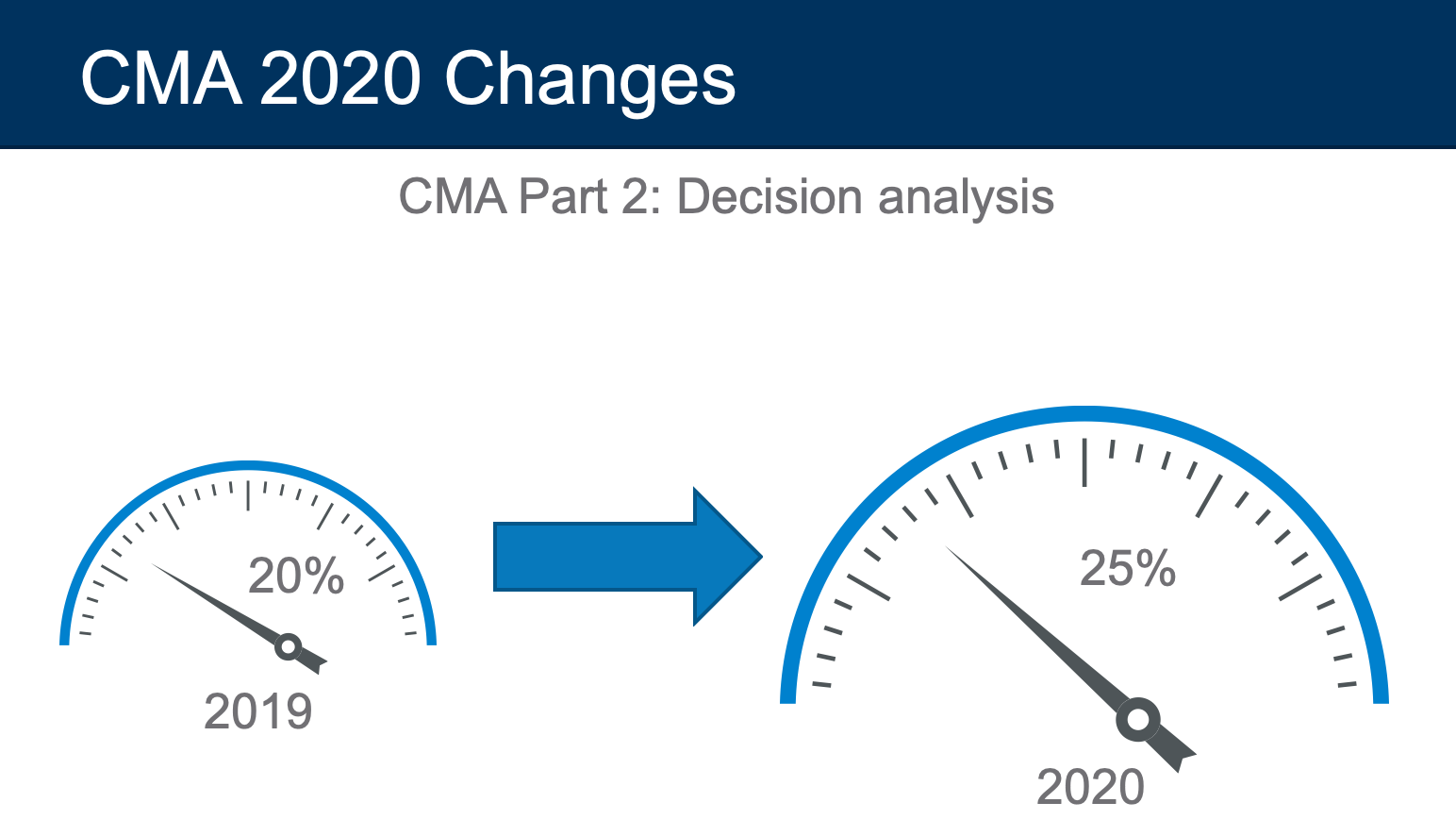 CMA 2020 Changes

CMA Part 2: Decision analysis

20%

2019

25%

2020